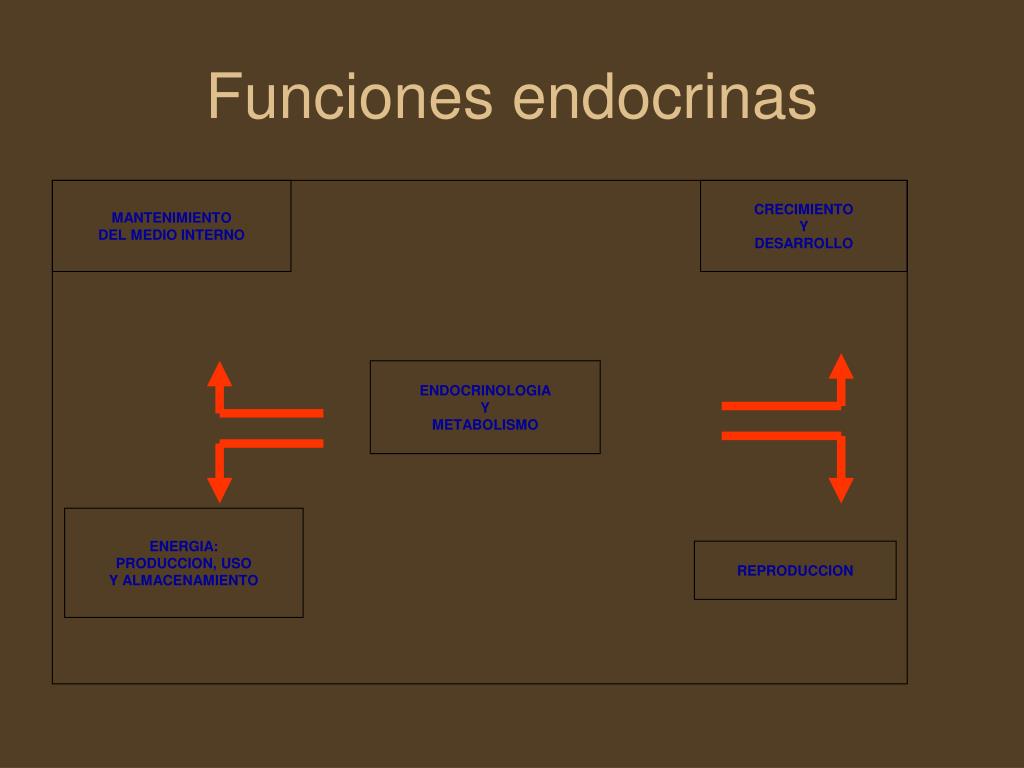 Funciones endocrinas

MANTENIMIENTO
DEL MEDIO INTERNO

CRECIMIENTO
Y
DESARROLLO

ENDOCRINOLOGIA
Y
METABOLISMO

ENERGIA:
PRODUCCION, USO
Y ALMACENAMIENTO

REPRODUCCION